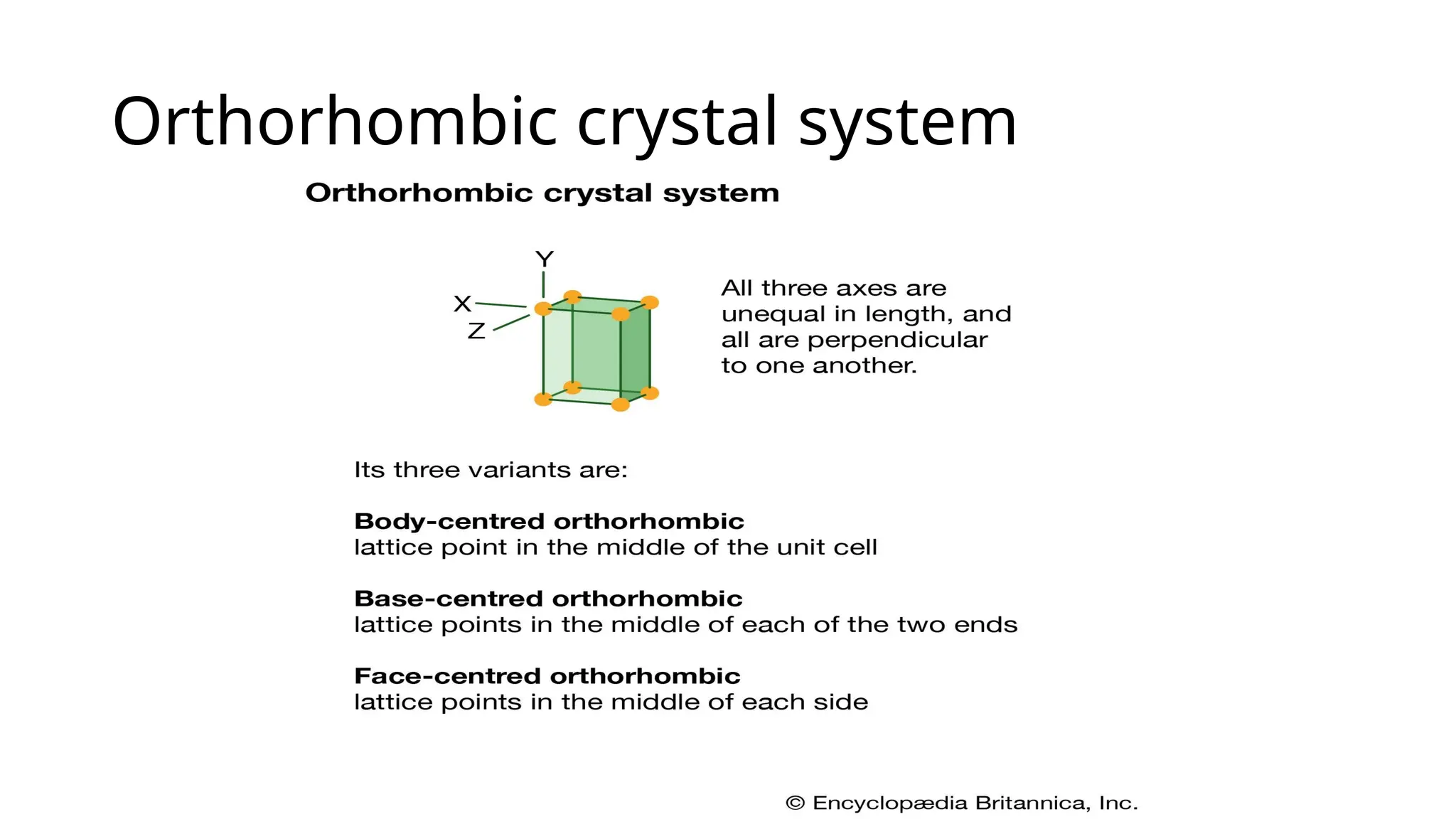 Orthorhombic crystal system

Orthorhombic crystal system

Y
X
Z

All three axes are unequal in length, and all are perpendicular to one another.

Its three variants are:

Body-centred orthorhombic
lattice point in the middle of the unit cell

Base-centred orthorhombic
lattice points in the middle of each of the two ends

Face-centred orthorhombic
lattice points in the middle of each side

© Encyclopædia Britannica, Inc.